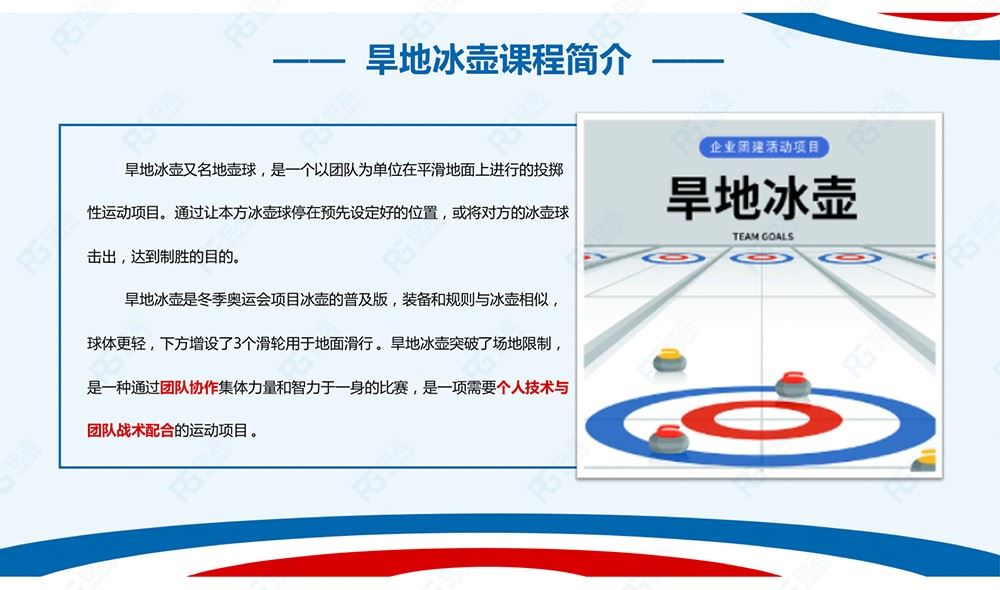 —— 旱地冰壶课程简介 ——

旱地冰壶又名地壶球，是一个以团队为单位在平滑地面上进行的投掷性运动项目。通过让本方冰壶球停在预先设定好的位置，或将对方的冰壶球击出，达到制胜的目的。

旱地冰壶是冬季奥运会项目冰壶的普及版，装备和规则与冰壶相似，球体更轻，下方增设了3个滑轮用于地面滑行。旱地冰壶突破了场地限制，是一种通过团队协作集体力量和智力于一身的比赛，是一项需要个人技术与团队战术配合的运动项目。

企业团建活动项目
旱地冰壶
TEAM GOALS